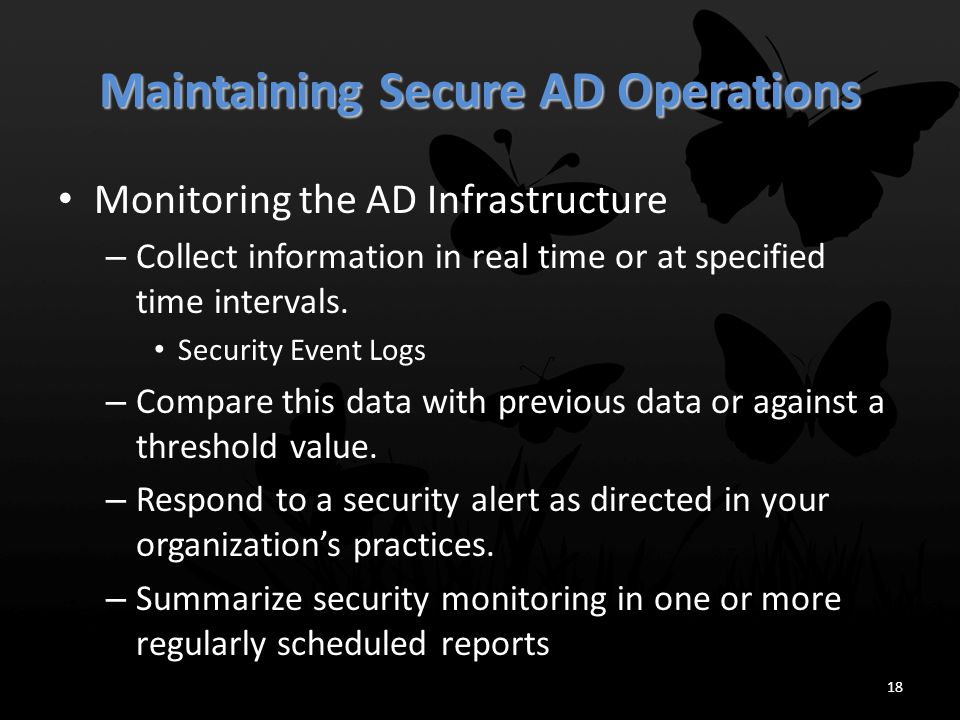 Maintaining Secure AD Operations

• Monitoring the AD Infrastructure
– Collect information in real time or at specified time intervals.
• Security Event Logs
– Compare this data with previous data or against a threshold value.
– Respond to a security alert as directed in your organization's practices.
– Summarize security monitoring in one or more regularly scheduled reports

18